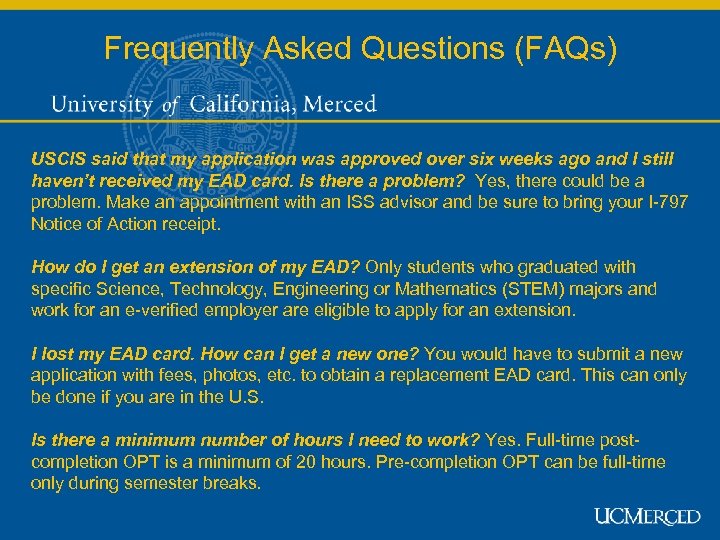 Frequently Asked Questions (FAQs)

University of California, Merced

USCIS said that my application was approved over six weeks ago and I still haven't received my EAD card. Is there a problem? Yes, there could be a problem. Make an appointment with an ISS advisor and be sure to bring your I-797 Notice of Action receipt.

How do I get an extension of my EAD? Only students who graduated with specific Science, Technology, Engineering or Mathematics (STEM) majors and work for an e-verified employer are eligible to apply for an extension.

I lost my EAD card. How can I get a new one? You would have to submit a new application with fees, photos, etc. to obtain a replacement EAD card. This can only be done if you are in the U.S.

Is there a minimum number of hours I need to work? Yes. Full-time post-completion OPT is a minimum of 20 hours. Pre-completion OPT can be full-time only during semester breaks.

UCMERCED